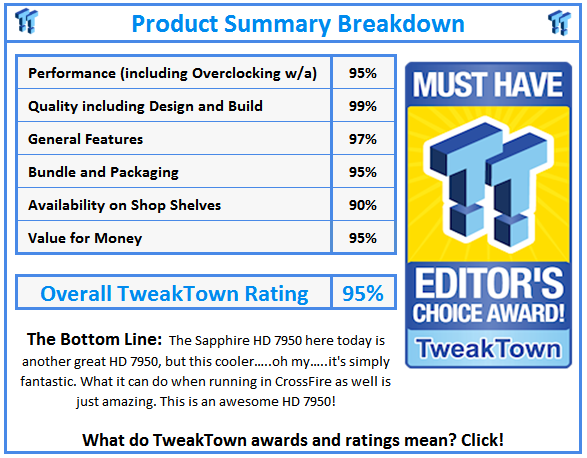 Product Summary Breakdown

| Performance (including Overclocking w/a) | 95% |
|---|---|
| Quality including Design and Build | 99% |
| General Features | 97% |
| Bundle and Packaging | 95% |
| Availability on Shop Shelves | 90% |
| Value for Money | 95% |

| Overall TweakTown Rating | 95% |
|---|---|

MUST HAVE

EDITOR'S CHOICE AWARD!

TweakTown

The Bottom Line: The Sapphire HD 7950 here today is another great HD 7950, but this cooler.....oh my.....it's simply fantastic. What it can do when running in CrossFire as well is just amazing. This is an awesome HD 7950!

What do TweakTown awards and ratings mean? Click!